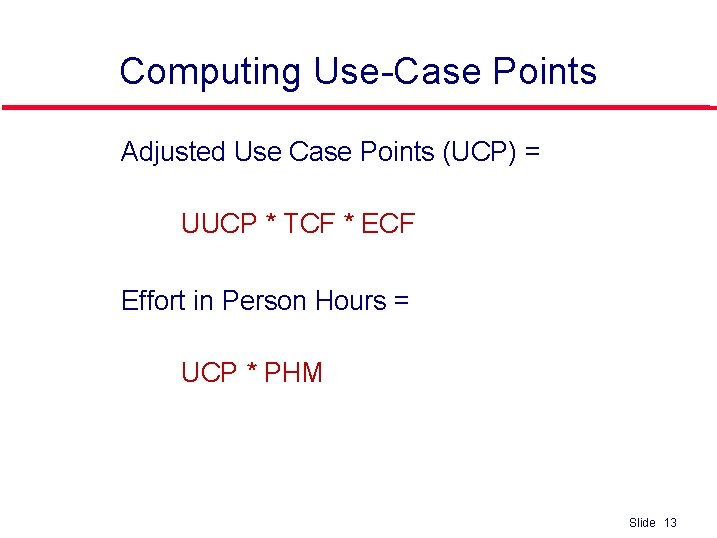 Computing Use-Case Points

Adjusted Use Case Points (UCP) =

UUCP * TCF * ECF

Effort in Person Hours =

UCP * PHM

Slide 13